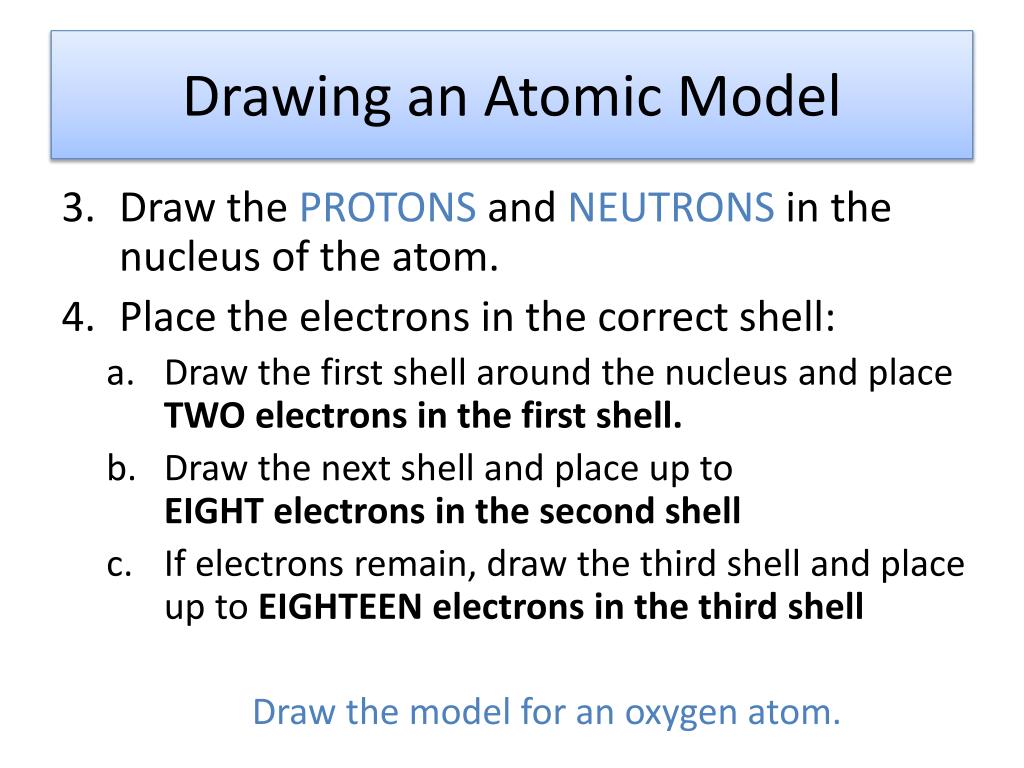 Drawing an Atomic Model

3. Draw the PROTONS and NEUTRONS in the nucleus of the atom.
4. Place the electrons in the correct shell:
a. Draw the first shell around the nucleus and place TWO electrons in the first shell.
b. Draw the next shell and place up to EIGHT electrons in the second shell
c. If electrons remain, draw the third shell and place up to EIGHTEEN electrons in the third shell

Draw the model for an oxygen atom.